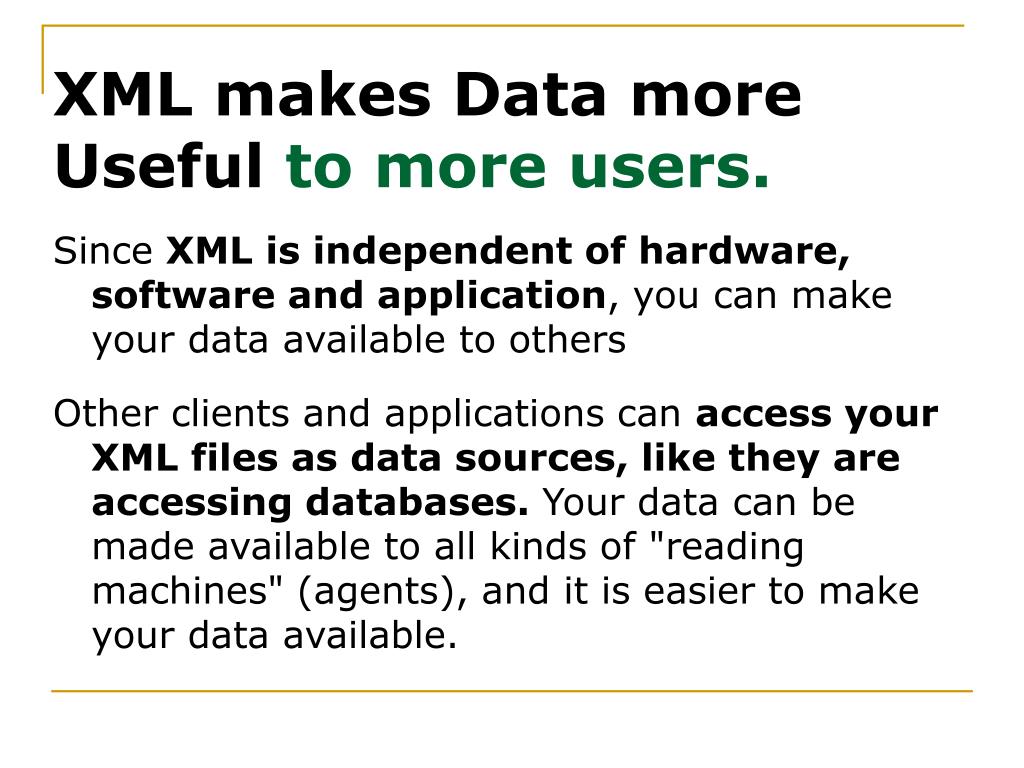 XML makes Data more Useful to more users.

Since XML is independent of hardware, software and application, you can make your data available to others

Other clients and applications can access your XML files as data sources, like they are accessing databases. Your data can be made available to all kinds of "reading machines" (agents), and it is easier to make your data available.